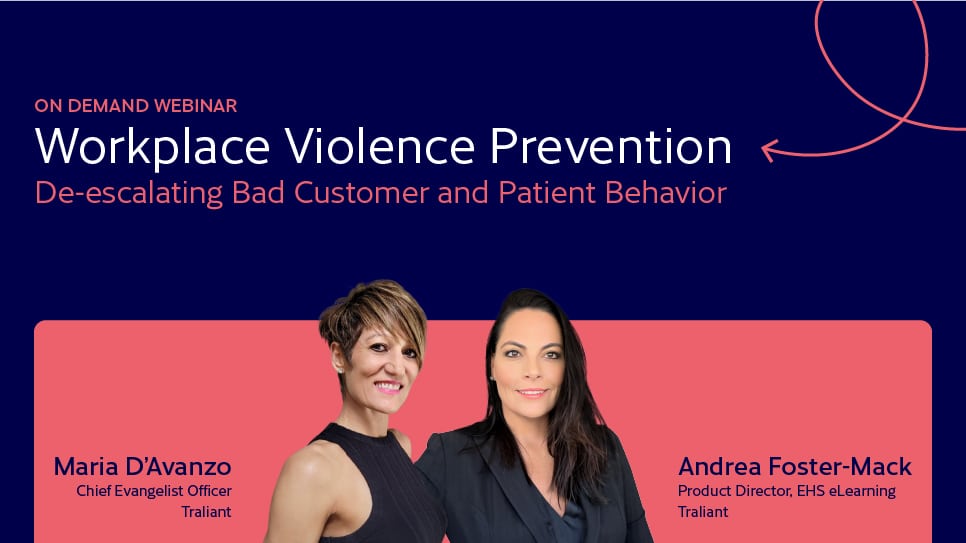 ON DEMAND WEBINAR

Workplace Violence Prevention

De-escalating Bad Customer and Patient Behavior

Maria D'Avanzo
Chief Evangelist Officer
Traliant

Andrea Foster-Mack
Product Director, EHS eLearning
Traliant